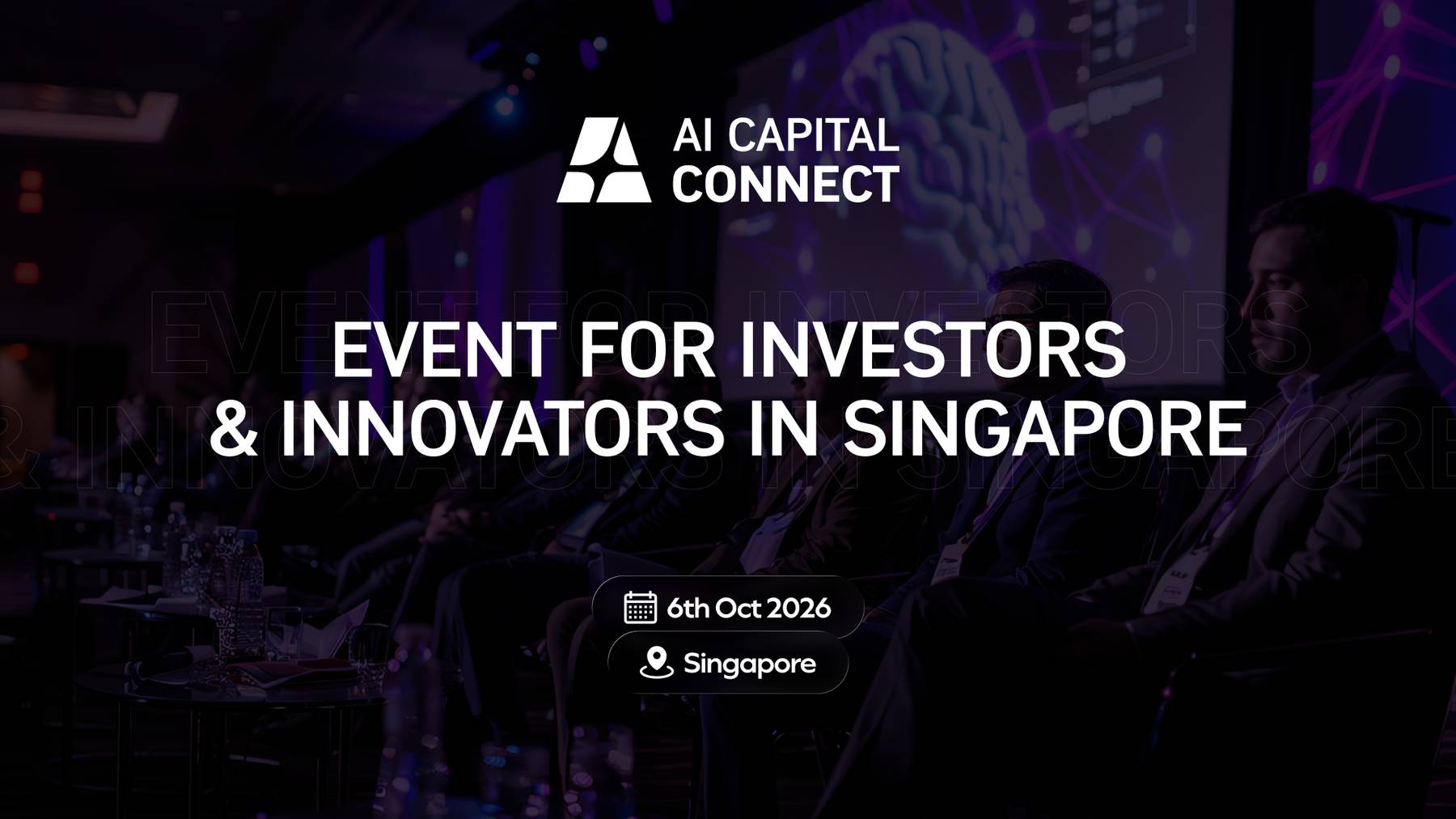 AI CAPITAL
CONNECT

EVENT FOR INVESTORS
& INNOVATORS IN SINGAPORE

6th Oct 2026
Singapore